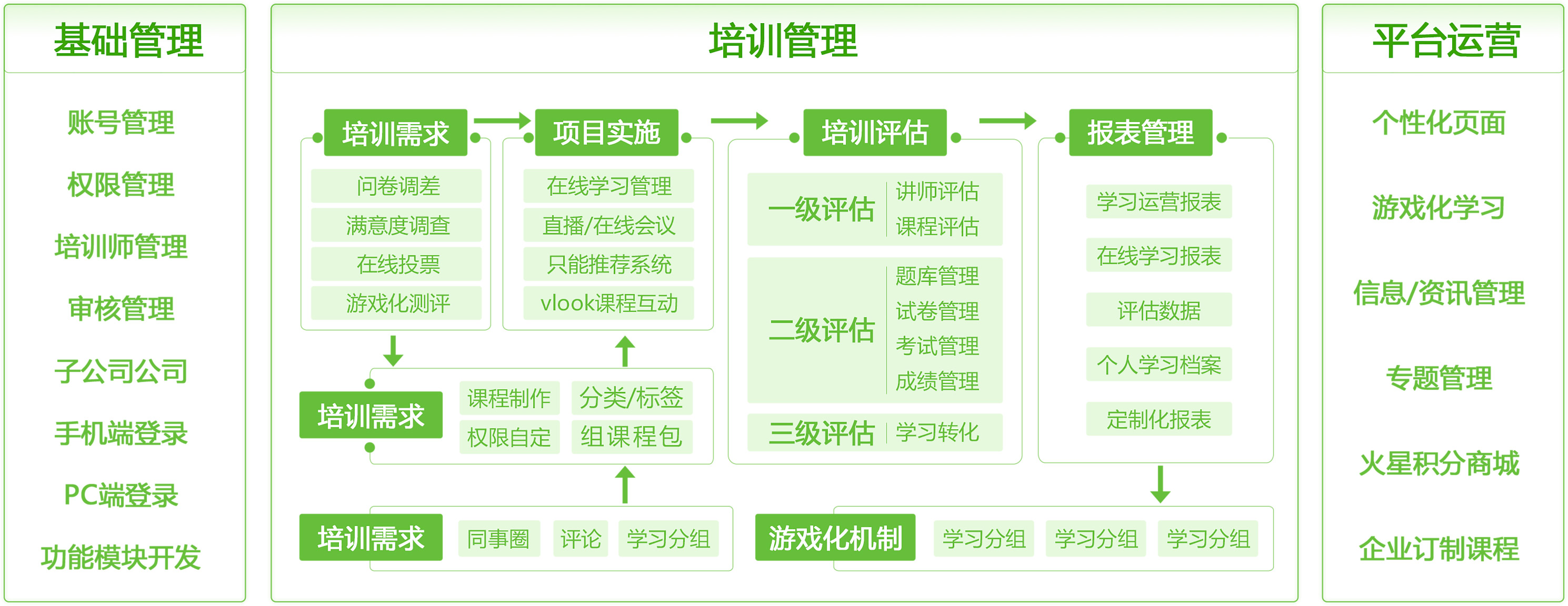 基础管理

账号管理

权限管理

培训师管理

审核管理

子公司公司

手机端登录

PC端登录

功能模块开发

培训管理

培训需求

问卷调差

满意度调查

在线投票

游戏化测评

项目实施

在线学习管理

直播/在线会议

只能推荐系统

vlook课程互动

培训评估

一级评估

讲师评估

课程评估

二级评估

题库管理

试卷管理

考试管理

成绩管理

三级评估

学习转化

报表管理

学习运营报表

在线学习报表

评估数据

个人学习档案

定制化报表

培训需求

课程制作

分类/标签

权限自定

组课程包

培训需求

同事圈

评论

学习分组

游戏化机制

学习分组

学习分组

学习分组

平台运营

个性化页面

游戏化学习

信息/资讯管理

专题管理

火星积分商城

企业订制课程